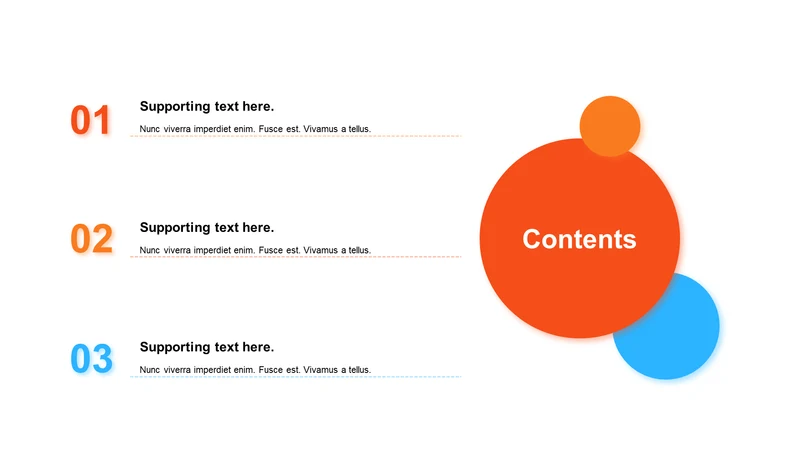 01

Supporting text here.

Nunc viverra imperdiet enim. Fusce est. Vivamus a tellus.

02

Supporting text here.

Nunc viverra imperdiet enim. Fusce est. Vivamus a tellus.

03

Supporting text here.

Nunc viverra imperdiet enim. Fusce est. Vivamus a tellus.

Contents